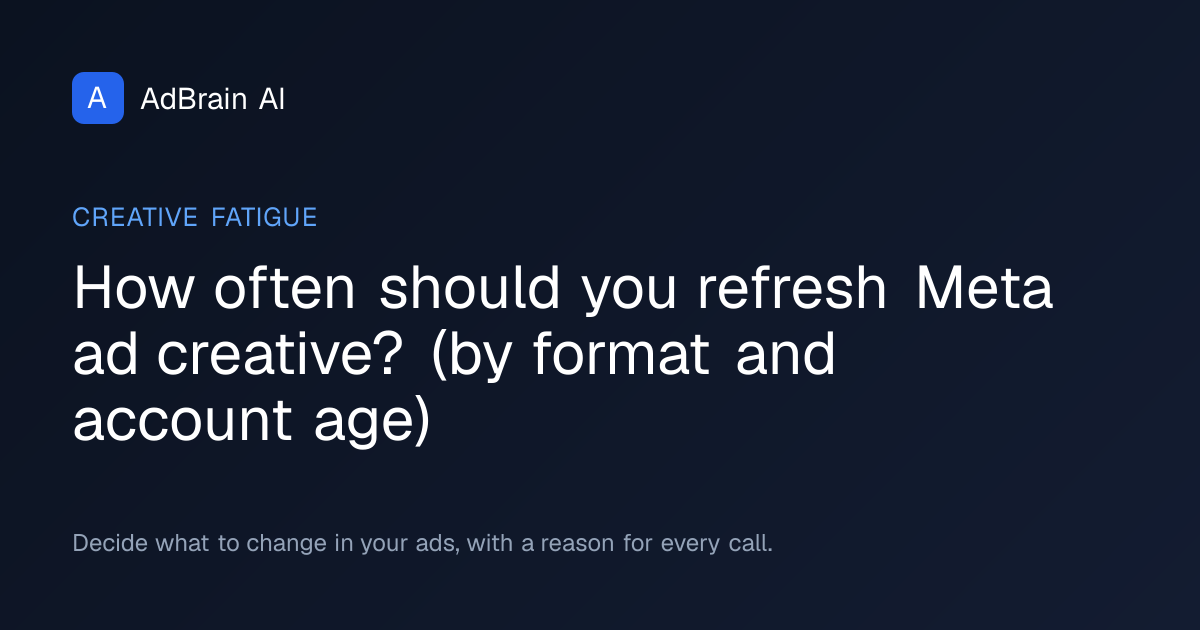 A AdBrain AI

CREATIVE FATIGUE

How often should you refresh Meta ad creative? (by format and account age)

Decide what to change in your ads, with a reason for every call.